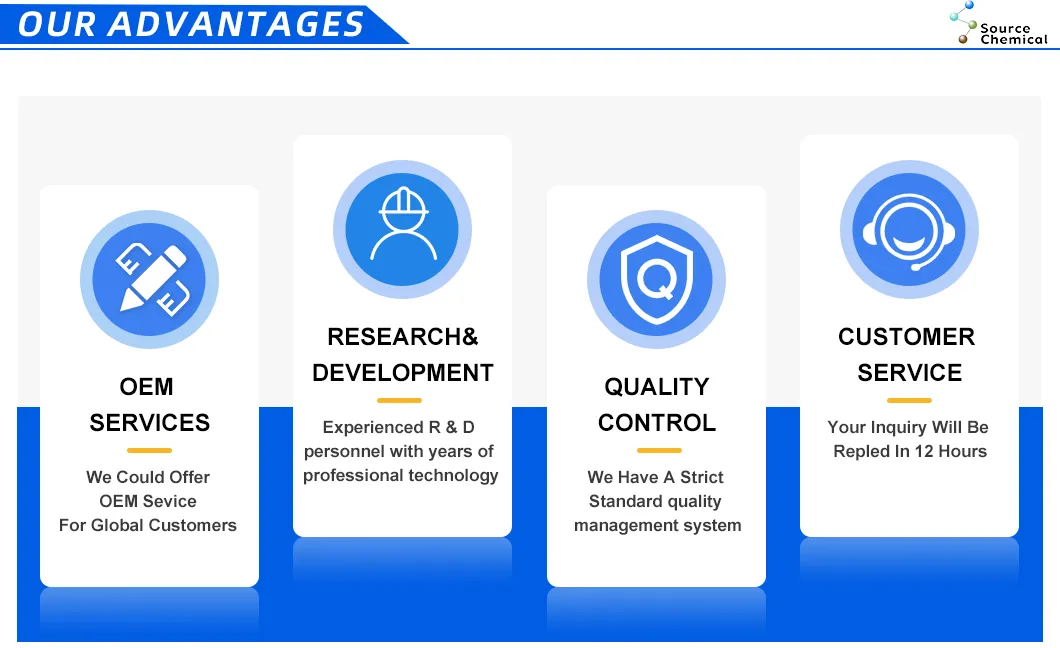 OUR ADVANTAGES

Source Chemical

OEM SERVICES

We Could Offer OEM Sevice For Global Customers

RESEARCH& DEVELOPMENT

Experienced R & D personnel with years of professional technology

QUALITY CONTROL

We Have A Strict Standard quality management system

CUSTOMER SERVICE

Your Inquiry Will Be Repled In 12 Hours